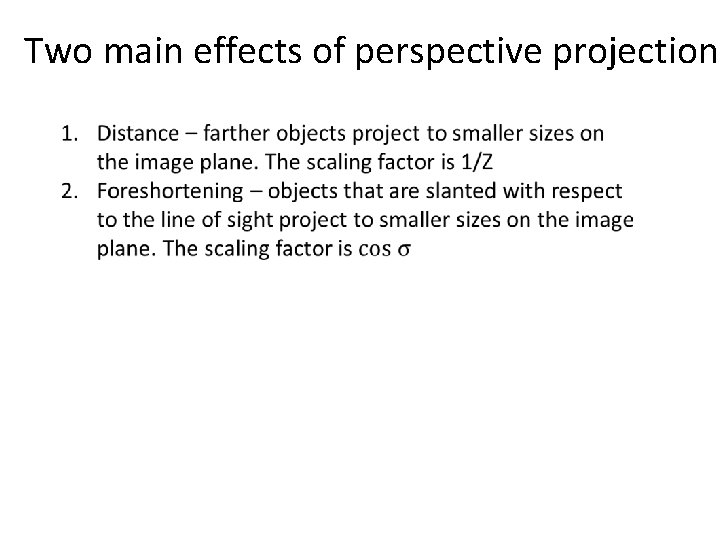 Two main effects of perspective projection

1. Distance – farther objects project to smaller sizes on the image plane. The scaling factor is 1/Z
2. Foreshortening – objects that are slanted with respect to the line of sight project to smaller sizes on the image plane. The scaling factor is $\cos \sigma$